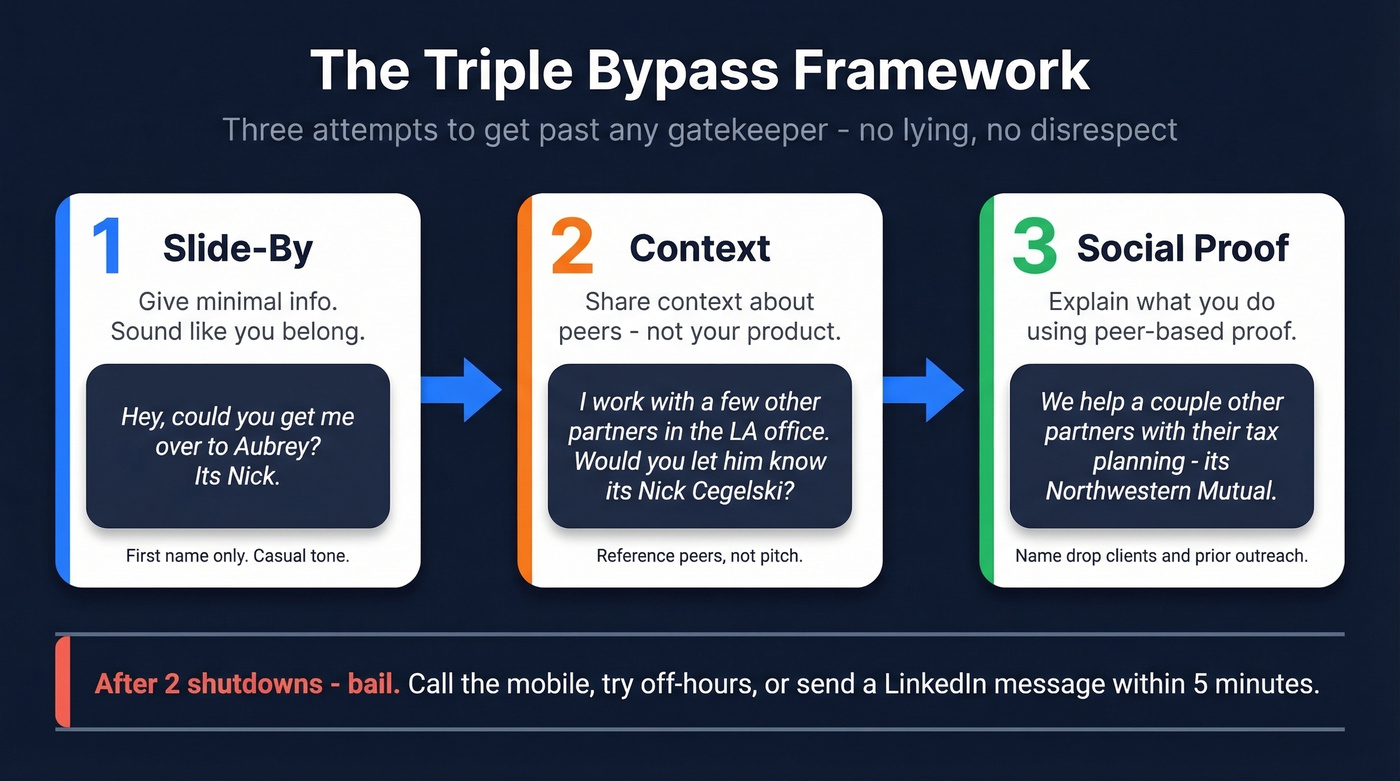 The Triple Bypass Framework

Three attempts to get past any gatekeeper - no lying, no disrespect

1 Slide-By

Give minimal info. Sound like you belong.

Hey, could you get me over to Aubrey? Its Nick.

First name only. Casual tone.

2 Context

Share context about peers - not your product.

I work with a few other partners in the LA office. Would you let him know its Nick Cegelski?

Reference peers, not pitch.

3 Social Proof

Explain what you do using peer-based proof.

We help a couple other partners with their tax planning - its Northwestern Mutual.

Name drop clients and prior outreach.

After 2 shutdowns - bail. Call the mobile, try off-hours, or send a LinkedIn message within 5 minutes.